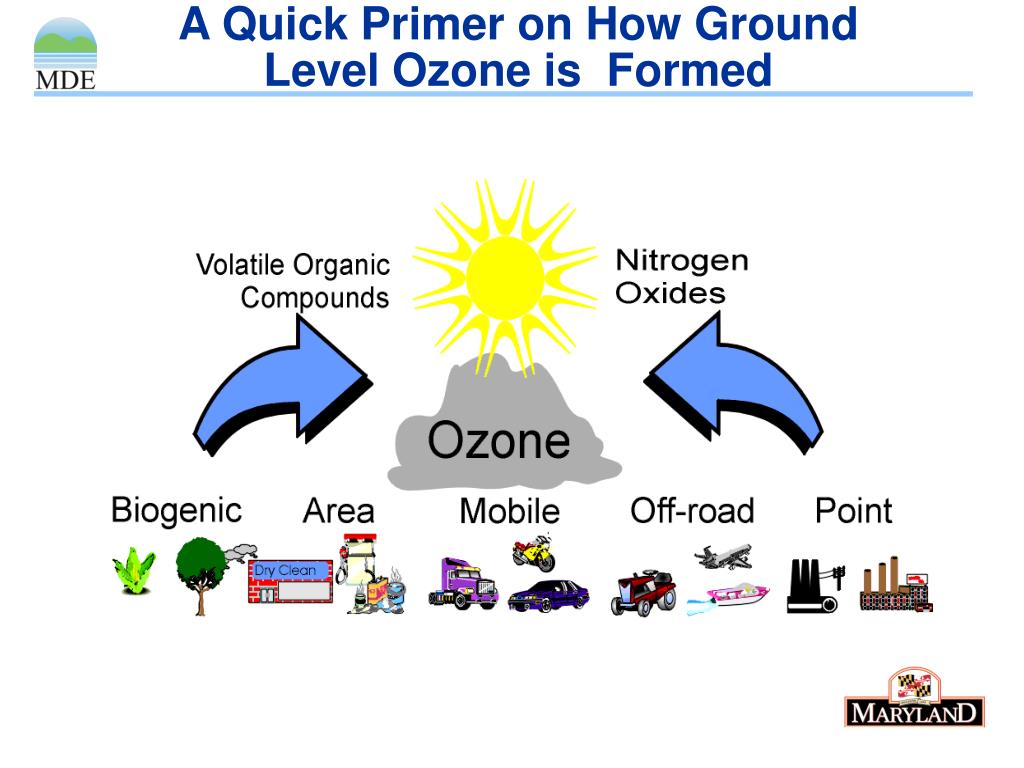 MDE

A Quick Primer on How Ground Level Ozone is Formed

Volatile Organic Compounds

Nitrogen Oxides

Ozone

Biogenic

Area

Mobile

Off-road

Point

Dry Clean

MARYLAND